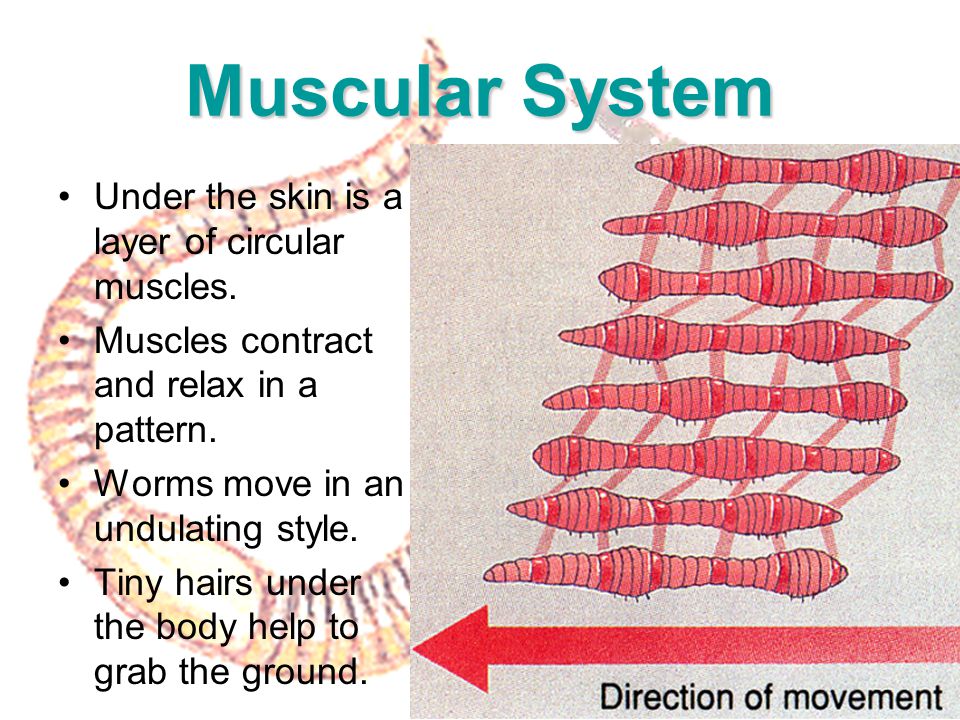 Muscular System

• Under the skin is a layer of circular muscles.
• Muscles contract and relax in a pattern.
• Worms move in an undulating style.
• Tiny hairs under the body help to grab the ground.

Direction of movement